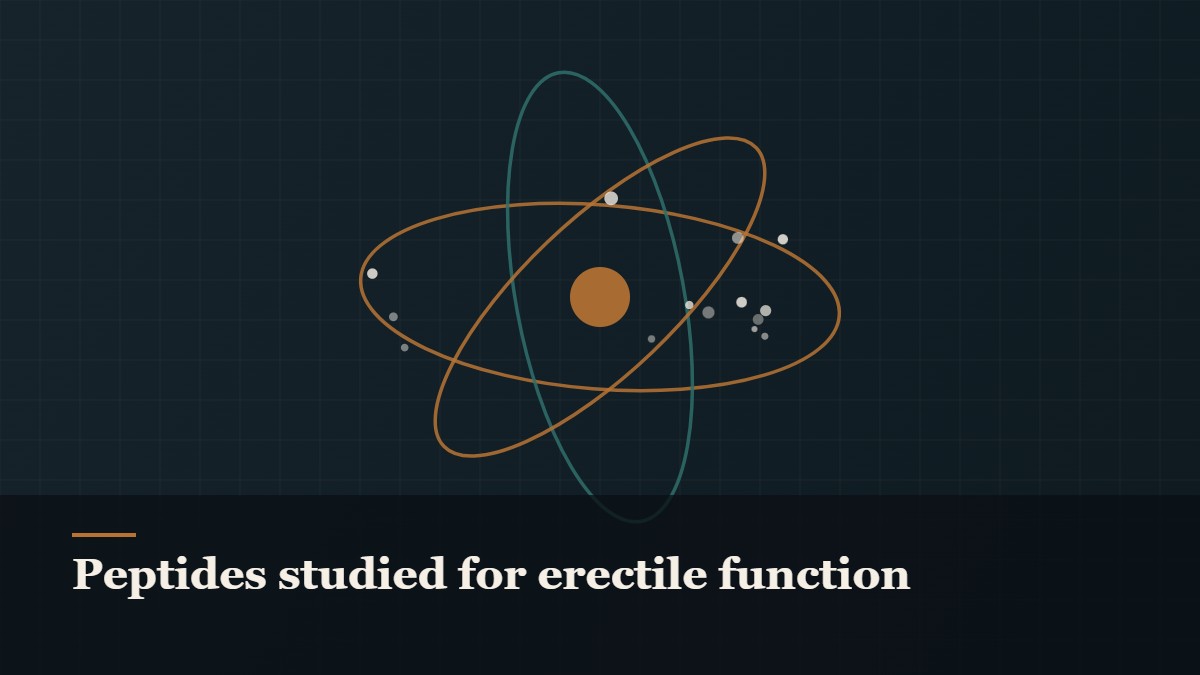 Peptides studied for erectile function